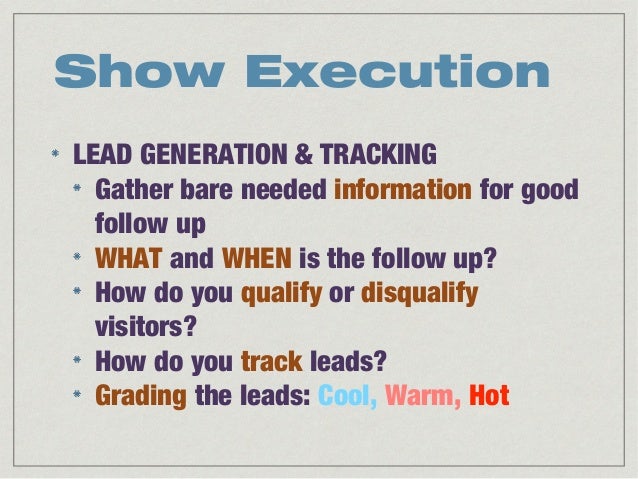 Show Execution

* LEAD GENERATION & TRACKING
  * Gather bare needed information for good follow up
  * WHAT and WHEN is the follow up?
  * How do you qualify or disqualify visitors?
  * How do you track leads?
  * Grading the leads: Cool, Warm, Hot